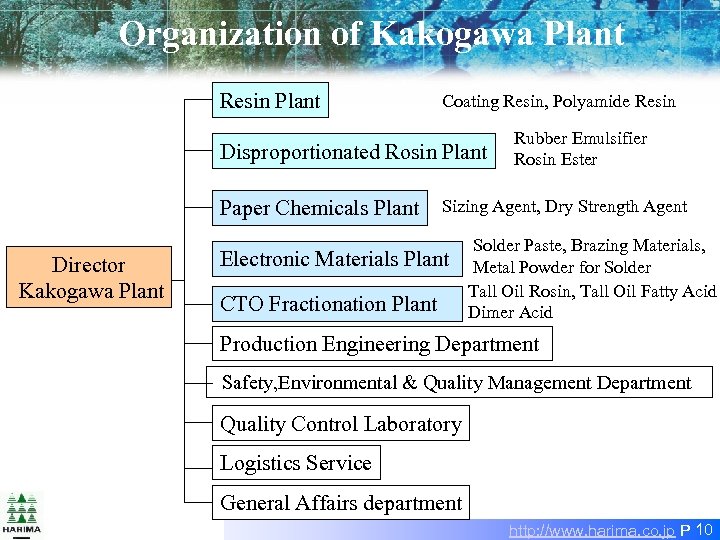 Organization of Kakogawa Plant

Director Kakogawa Plant

Resin Plant

Coating Resin, Polyamide Resin

Disproportionated Rosin Plant

Rubber Emulsifier
Rosin Ester

Paper Chemicals Plant

Sizing Agent, Dry Strength Agent

Electronic Materials Plant

Solder Paste, Brazing Materials, Metal Powder for Solder

CTO Fractionation Plant

Tall Oil Rosin, Tall Oil Fatty Acid
Dimer Acid

Production Engineering Department

Safety,Environmental & Quality Management Department

Quality Control Laboratory

Logistics Service

General Affairs department

HARIMA

http://www.harima.co.jp P 10